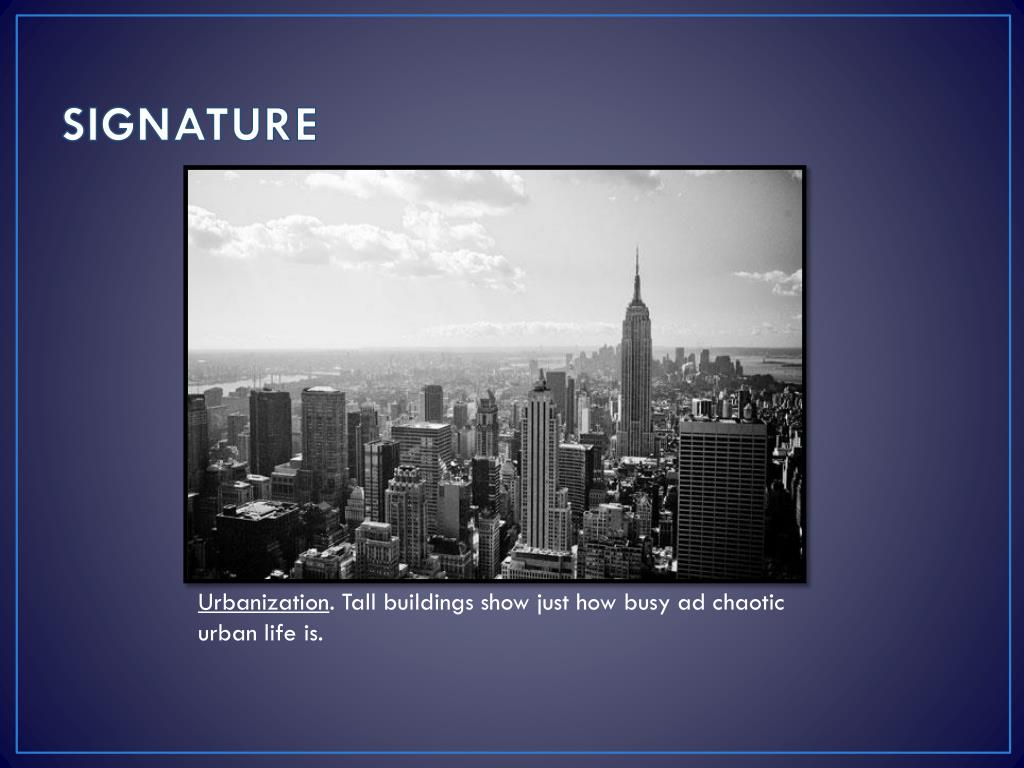 SIGNATURE

Urbanization. Tall buildings show just how busy ad chaotic urban life is.